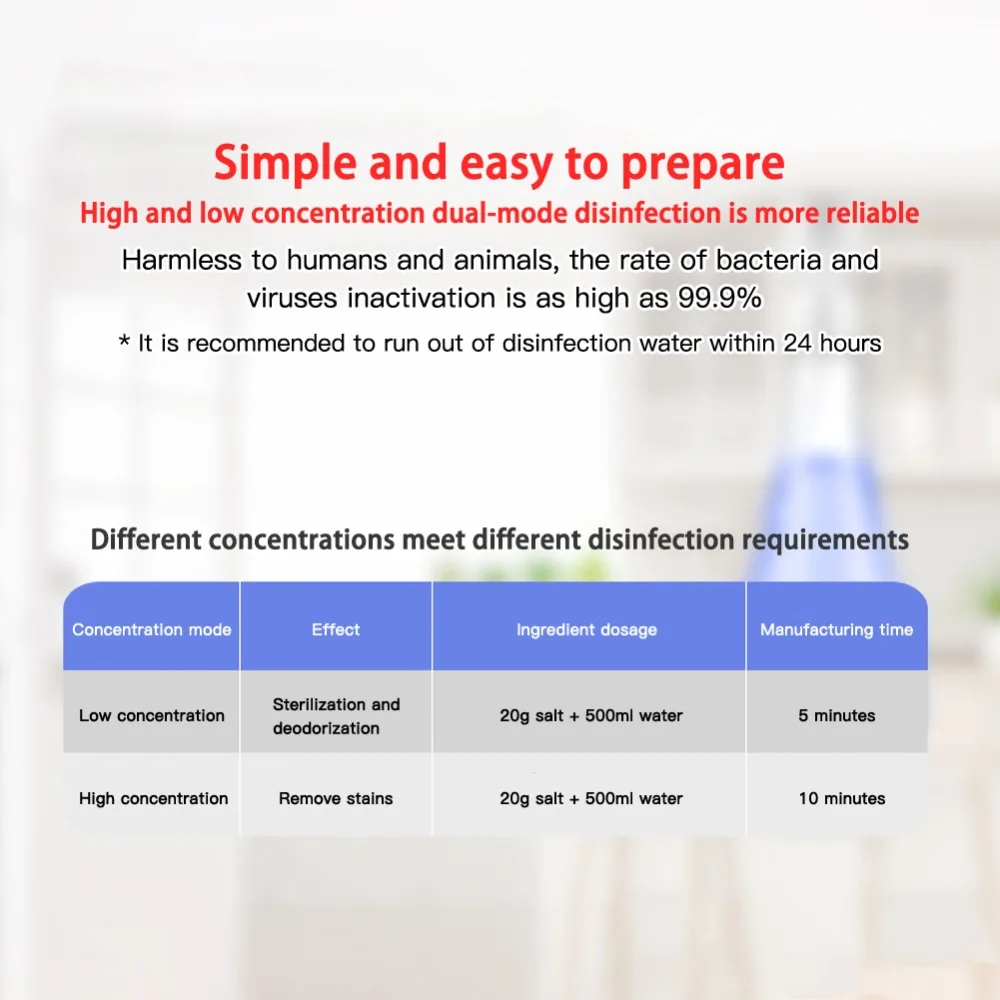 Simple and easy to prepare
High and low concentration dual-mode disinfection is more reliable

Harmless to humans and animals, the rate of bacteria and viruses inactivation is as high as 99.9%

* It is recommended to run out of disinfection water within 24 hours

Different concentrations meet different disinfection requirements

| Concentration mode | Effect | Ingredient dosage | Manufacturing time |
|---|---|---|---|
| Low concentration | Sterilization and deodorization | 20g salt + 500ml water | 5 minutes |
| High concentration | Remove stains | 20g salt + 500ml water | 10 minutes |